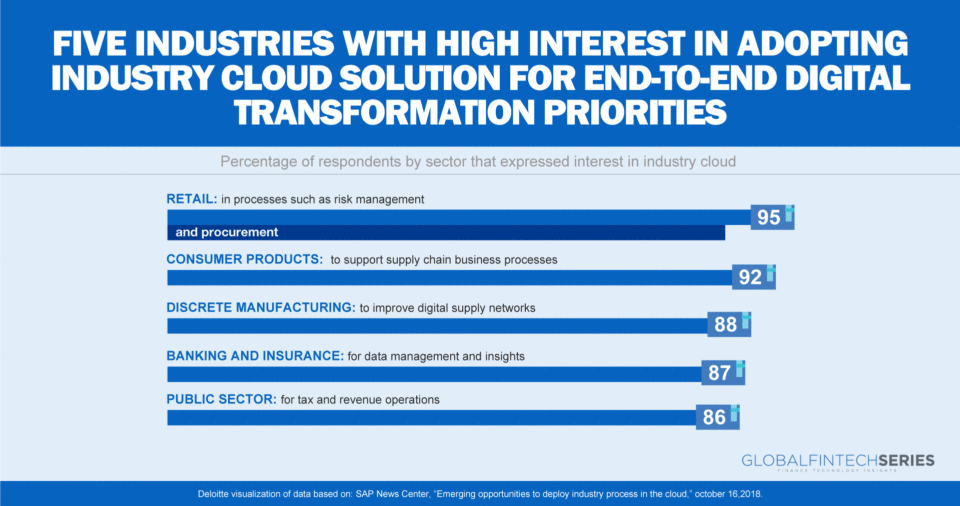 FIVE INDUSTRIES WITH HIGH INTEREST IN ADOPTING INDUSTRY CLOUD SOLUTION FOR END-TO-END DIGITAL TRANSFORMATION PRIORITIES

Percentage of respondents by sector that expressed interest in industry cloud

RETAIL: in processes such as risk management and procurement
95

CONSUMER PRODUCTS: to support supply chain business processes
92

DISCRETE MANUFACTURING: to improve digital supply networks
88

BANKING AND INSURANCE: for data management and insights
87

PUBLIC SECTOR: for tax and revenue operations
86

GLOBALFINTECHSERIES
FINANCE TECHNOLOGY INSIGHTS

Deloitte visualization of data based on: SAP News Center, "Emerging opportunities to deploy industry process in the cloud," october 16,2018.